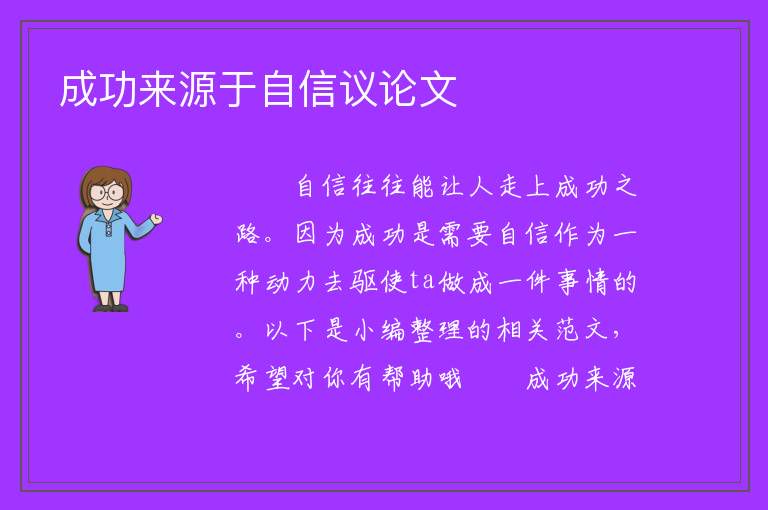 成功来源于自信议论文

自信往往能让人走上成功之路。因为成功是需要自信作为一种动力去驱使ta做成一件事情的。以下是小编整理的相关范文，希望对你有帮助哦　　成功来源